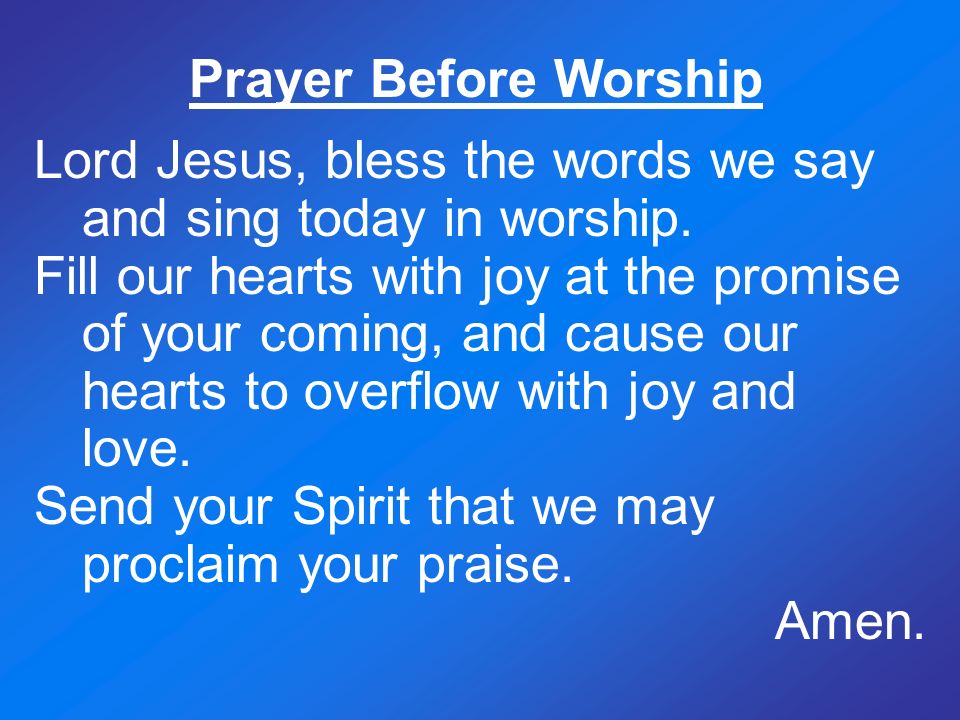 Prayer Before Worship

Lord Jesus, bless the words we say and sing today in worship.

Fill our hearts with joy at the promise of your coming, and cause our hearts to overflow with joy and love.

Send your Spirit that we may proclaim your praise.

Amen.